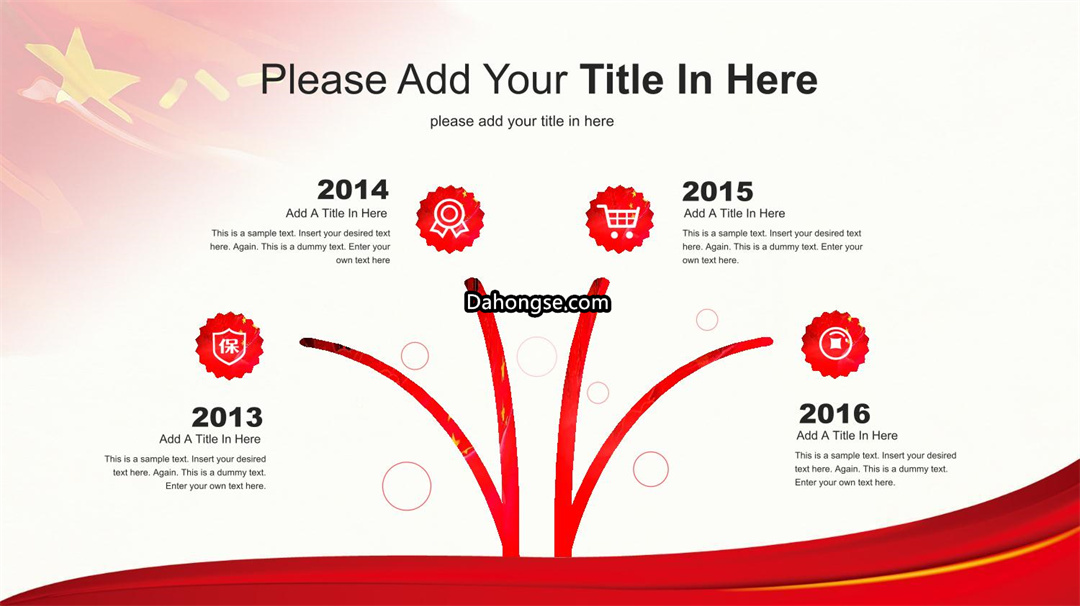 Please Add Your Title In Here

please add your title in here

2014
Add A Title In Here
This is a sample text. Insert your desired text here. Again. This is a dummy text. Enter your own text here

2015
Add A Title In Here
This is a sample text. Insert your desired text here. Again. This is a dummy text. Enter your own text here.

Dahongse.com

保

2013
Add A Title In Here
This is a sample text. Insert your desired text here. Again. This is a dummy text. Enter your own text here.

2016
Add A Title In Here
This is a sample text. Insert your desired text here. Again. This is a dummy text. Enter your own text here.